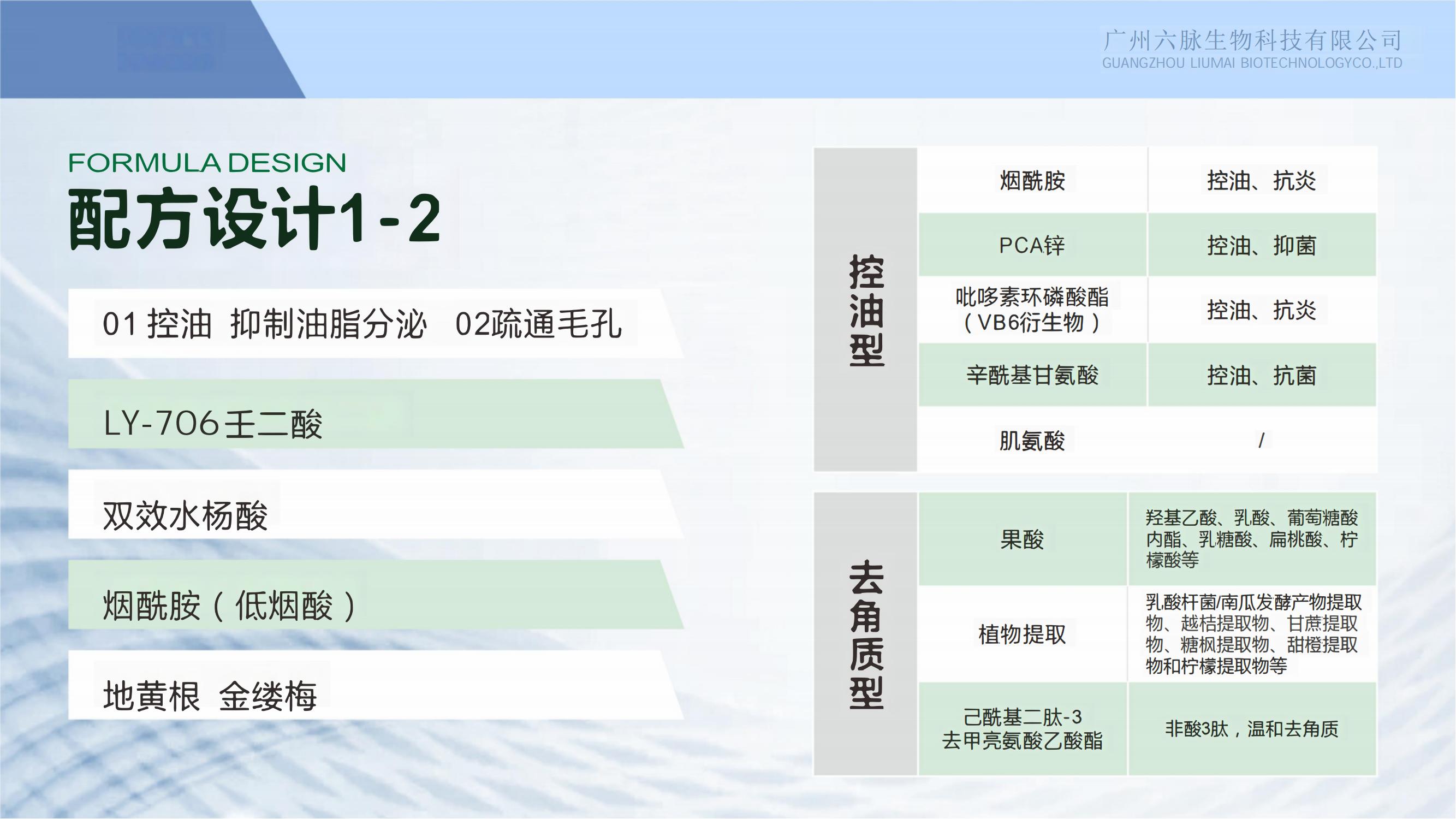 广州六脉生物科技有限公司
GUANGZHOU LIUMAI BIOTECHNOLOGYCO.,LTD

FORMULA DESIGN
配方设计1-2

01 控油 抑制油脂分泌 02疏通毛孔

LY-706壬二酸

双效水杨酸

烟酰胺（低烟酸）

地黄根 金缕梅

| 控油型 | 烟酰胺 | 控油、抗炎 |
|---|---|---|
| | PCA锌 | 控油、抑菌 |
| | 吡哆素环磷酸酯（VB6衍生物） | 控油、抗炎 |
| | 辛酰基甘氨酸 | 控油、抗菌 |
| | 肌氨酸 | / |

| 去角质型 | 果酸 | 羟基乙酸、乳酸、葡萄糖酸内酯、乳糖酸、扁桃酸、柠檬酸等 |
|---|---|---|
| | 植物提取 | 乳酸杆菌/南瓜发酵产物提取物、越桔提取物、甘蔗提取物、糖枫提取物、甜橙提取物和柠檬提取物等 |
| | 己酰基二肽-3 去甲亮氨酸乙酸酯 | 非酸3肽，温和去角质 |